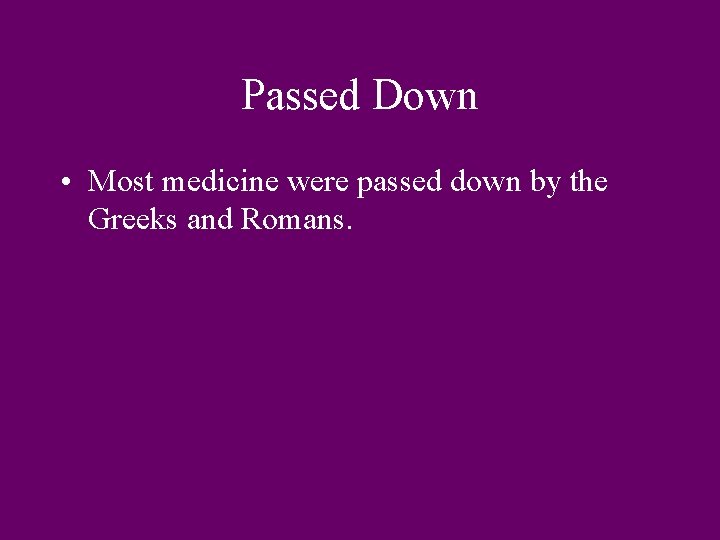 Passed Down

• Most medicine were passed down by the Greeks and Romans.